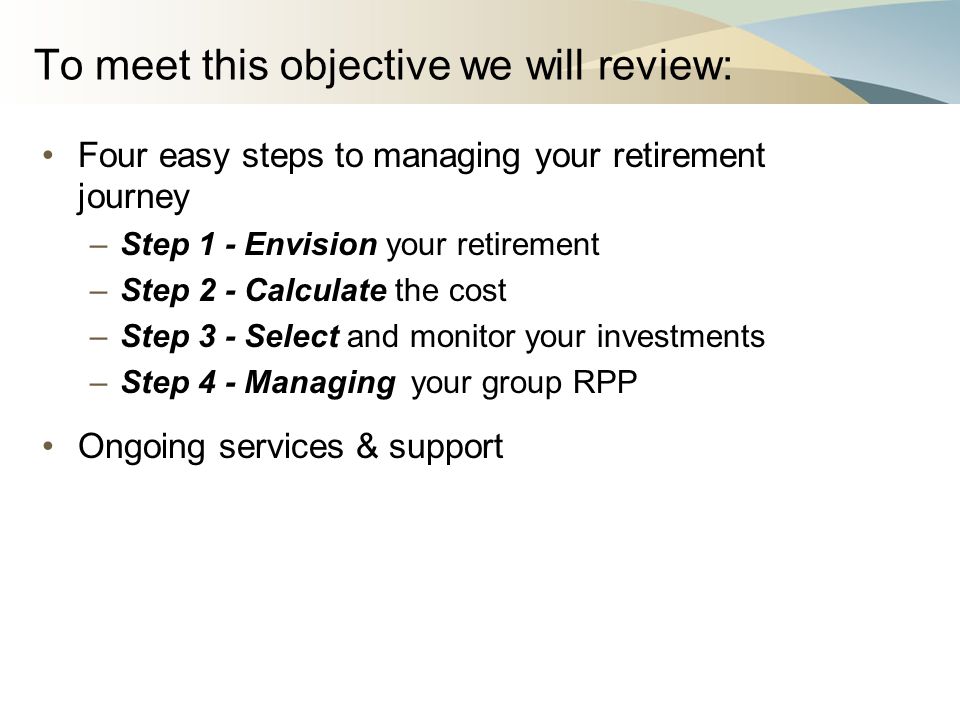 To meet this objective we will review:

• Four easy steps to managing your retirement journey
– Step 1 - Envision your retirement
– Step 2 - Calculate the cost
– Step 3 - Select and monitor your investments
– Step 4 - Managing your group RPP

• Ongoing services & support